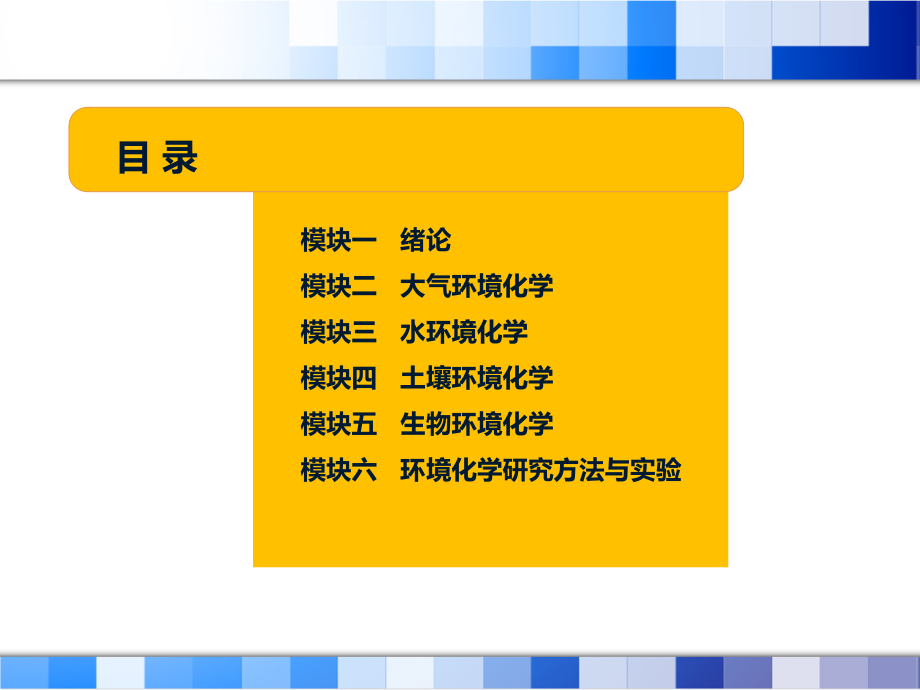 目 录

模块一 绪论
模块二 大气环境化学
模块三 水环境化学
模块四 土壤环境化学
模块五 生物环境化学
模块六 环境化学研究方法与实验